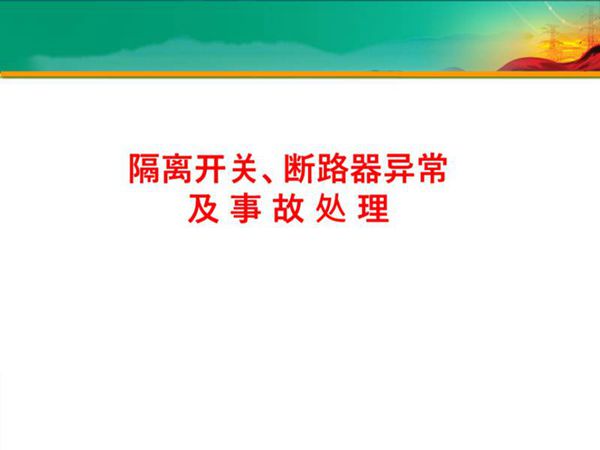 隔离开关、断路器异常
及 事 故 处 理